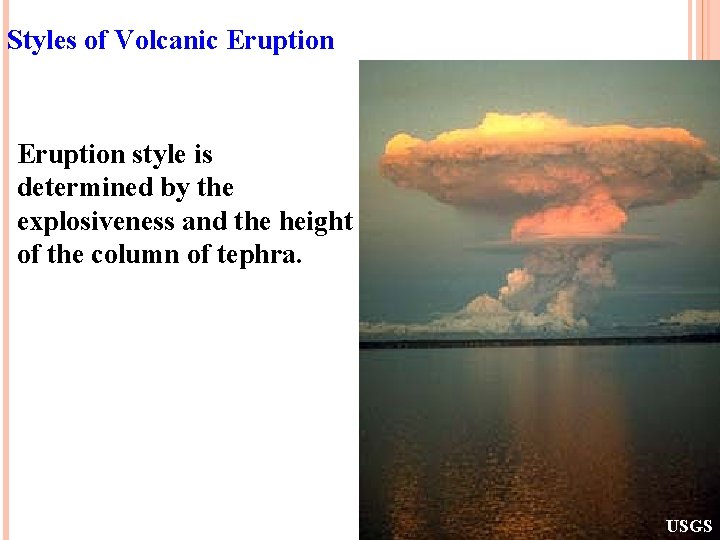 Styles of Volcanic Eruption

Eruption style is determined by the explosiveness and the height of the column of tephra.

USGS